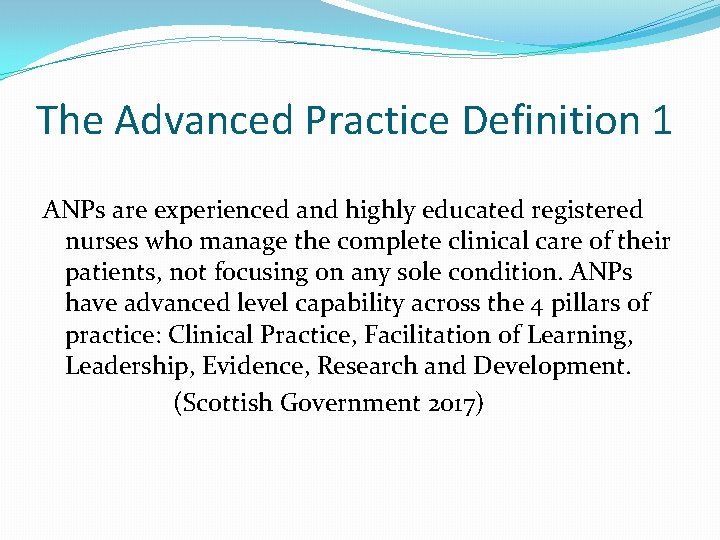 The Advanced Practice Definition 1

ANPs are experienced and highly educated registered nurses who manage the complete clinical care of their patients, not focusing on any sole condition. ANPs have advanced level capability across the 4 pillars of practice: Clinical Practice, Facilitation of Learning, Leadership, Evidence, Research and Development.

(Scottish Government 2017)